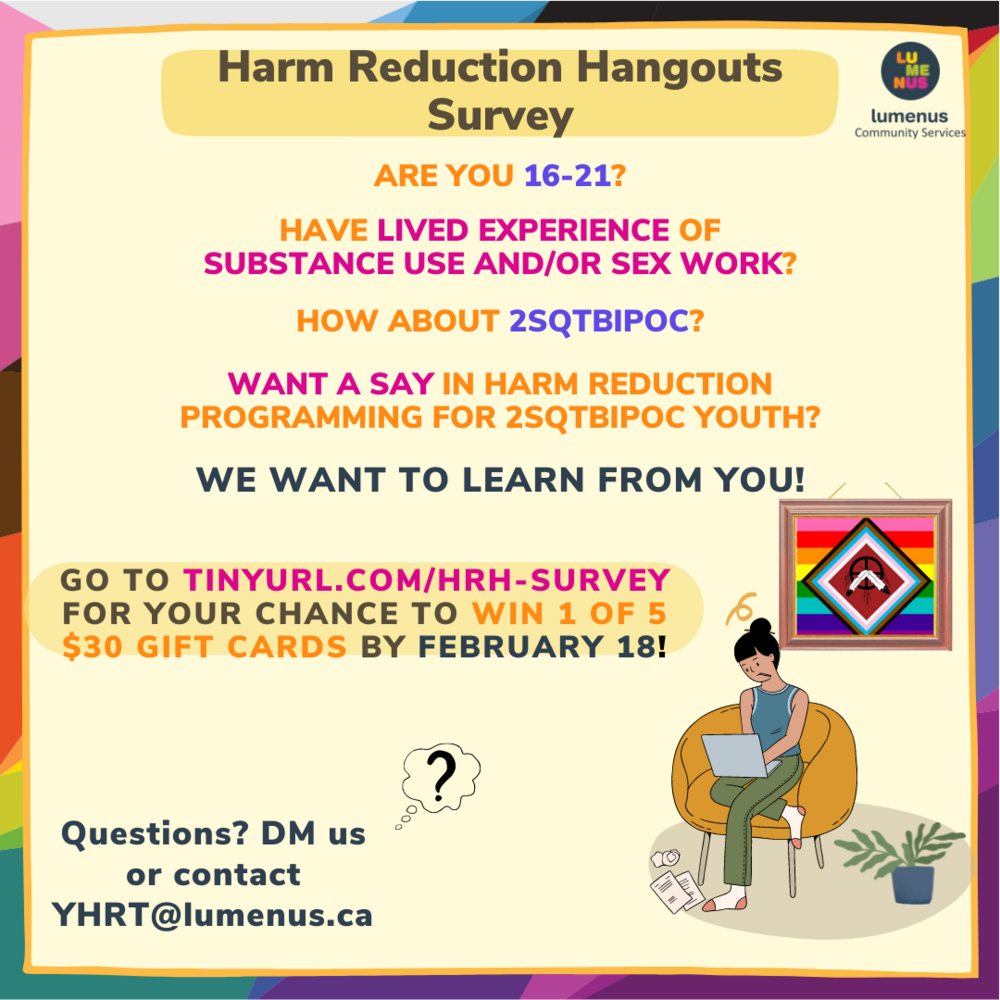 Harm Reduction Hangouts Survey

LU ME NUS
lumenus
Community Services

ARE YOU 16-21?

HAVE LIVED EXPERIENCE OF SUBSTANCE USE AND/OR SEX WORK?

HOW ABOUT 2SQTBIPOC?

WANT A SAY IN HARM REDUCTION PROGRAMMING FOR 2SQTBIPOC YOUTH?

WE WANT TO LEARN FROM YOU!

GO TO TINYURL.COM/HRH-SURVEY FOR YOUR CHANCE TO WIN 1 OF 5 $30 GIFT CARDS BY FEBRUARY 18!

?

Questions? DM us or contact YHRT@lumenus.ca